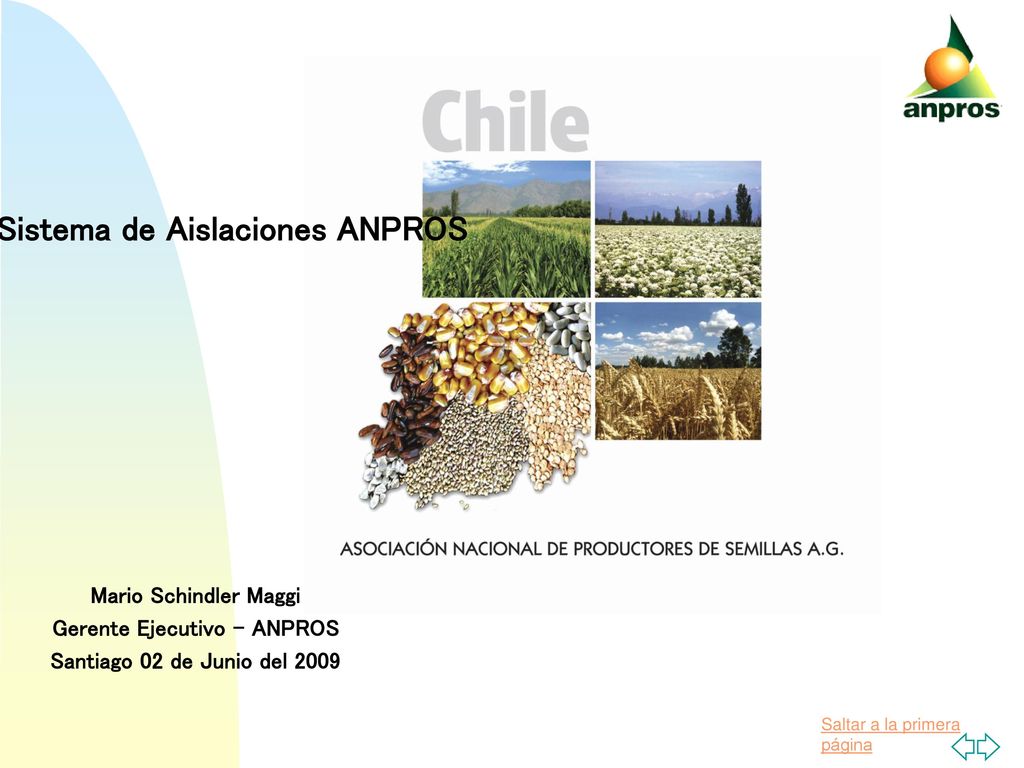 anpros

Chile

Sistema de Aislaciones ANPROS

ASOCIACIÓN NACIONAL DE PRODUCTORES DE SEMILLAS A.G.

Mario Schindler Maggi
Gerente Ejecutivo – ANPROS
Santiago 02 de Junio del 2009

Saltar a la primera página